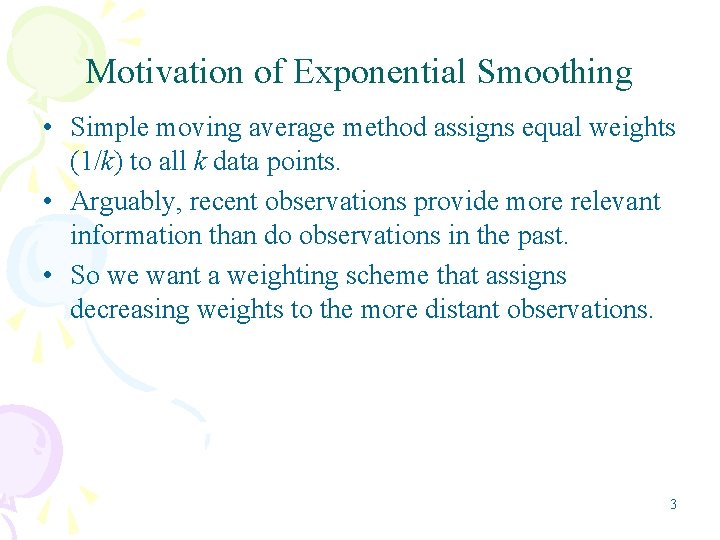 Motivation of Exponential Smoothing

• Simple moving average method assigns equal weights ($1/k$) to all $k$ data points.

• Arguably, recent observations provide more relevant information than do observations in the past.

• So we want a weighting scheme that assigns decreasing weights to the more distant observations.

3